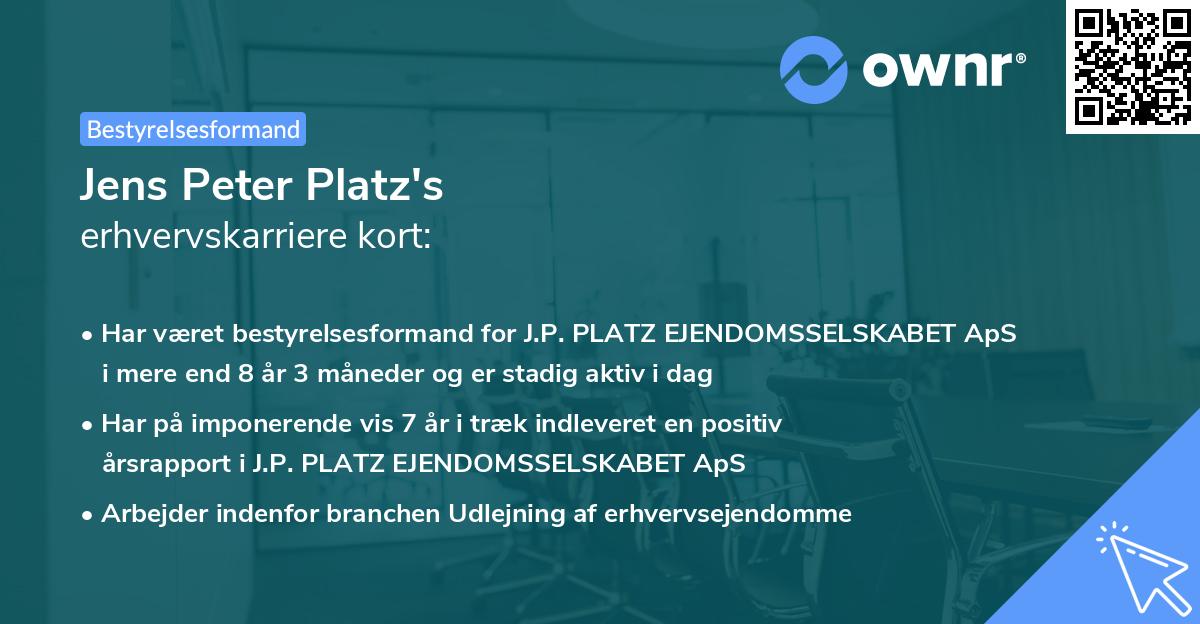 ownr®

Bestyrelsesformand

Jens Peter Platz's
erhvervskarriere kort:

• Har været bestyrelsesformand for J.P. PLATZ EJENDOMSSELSKABET ApS i mere end 8 år 3 måneder og er stadig aktiv i dag

• Har på imponerende vis 7 år i træk indleveret en positiv årsrapport i J.P. PLATZ EJENDOMSSELSKABET ApS

• Arbejder indenfor branchen Udlejning af erhvervsejendomme